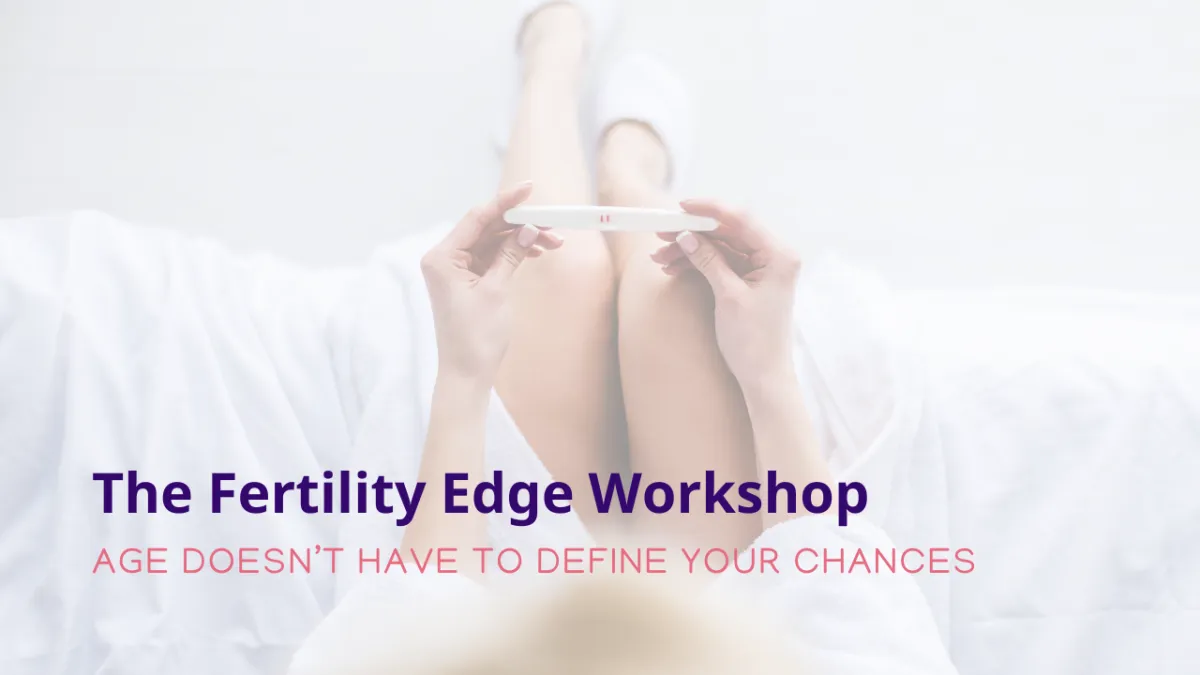 The Fertility Edge Workshop

AGE DOESN'T HAVE TO DEFINE YOUR CHANCES